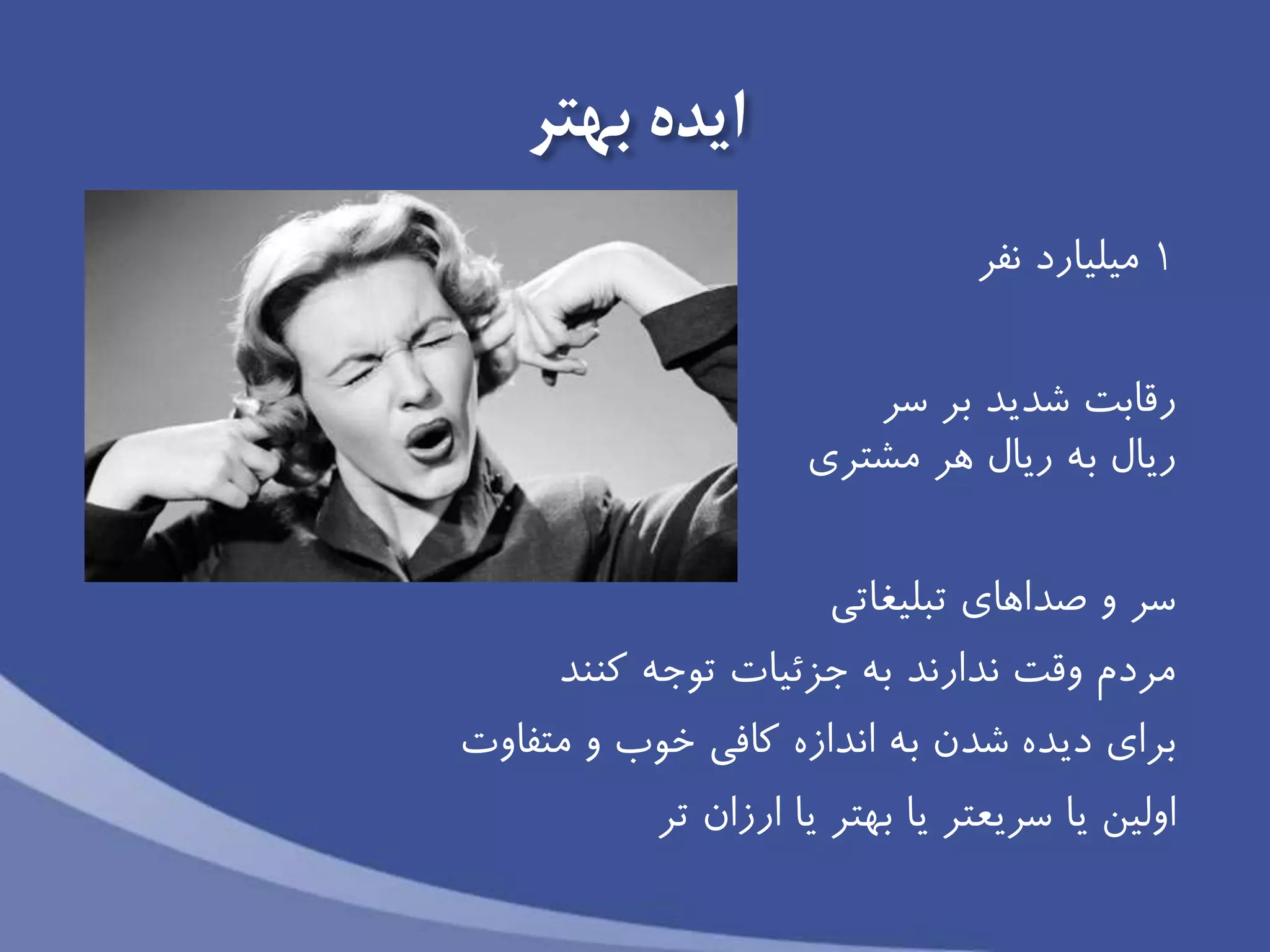 ایده بهتر

۱ میلیارد نفر

رقابت شدید بر سر
ریال به ریال هر مشتری

سر و صداهای تبلیغاتی
مردم وقت ندارند به جزئیات توجه کنند
برای دیده شدن به اندازه کافی خوب و متفاوت
اولین یا سریعتر یا بهتر یا ارزان تر